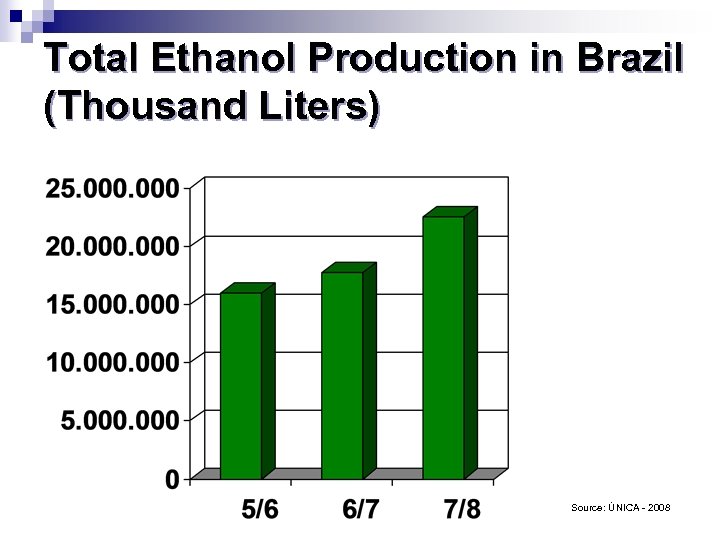 Total Ethanol Production in Brazil (Thousand Liters)

25.000.000
20.000.000
15.000.000
10.000.000
5.000.000
0

5/6
6/7
7/8

Source: ÚNICA - 2008